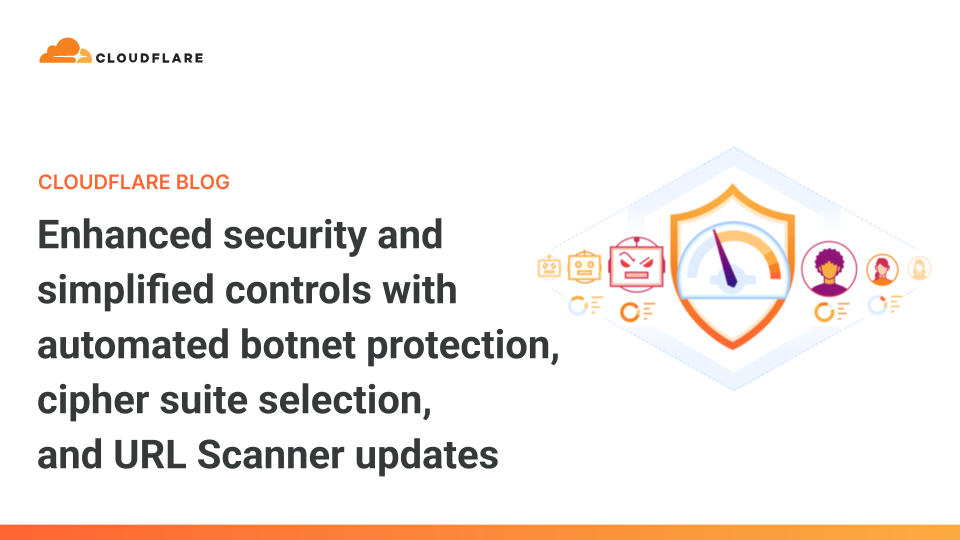 CLOUDFLARE

CLOUDFLARE BLOG

Enhanced security and simplified controls with automated botnet protection, cipher suite selection, and URL Scanner updates